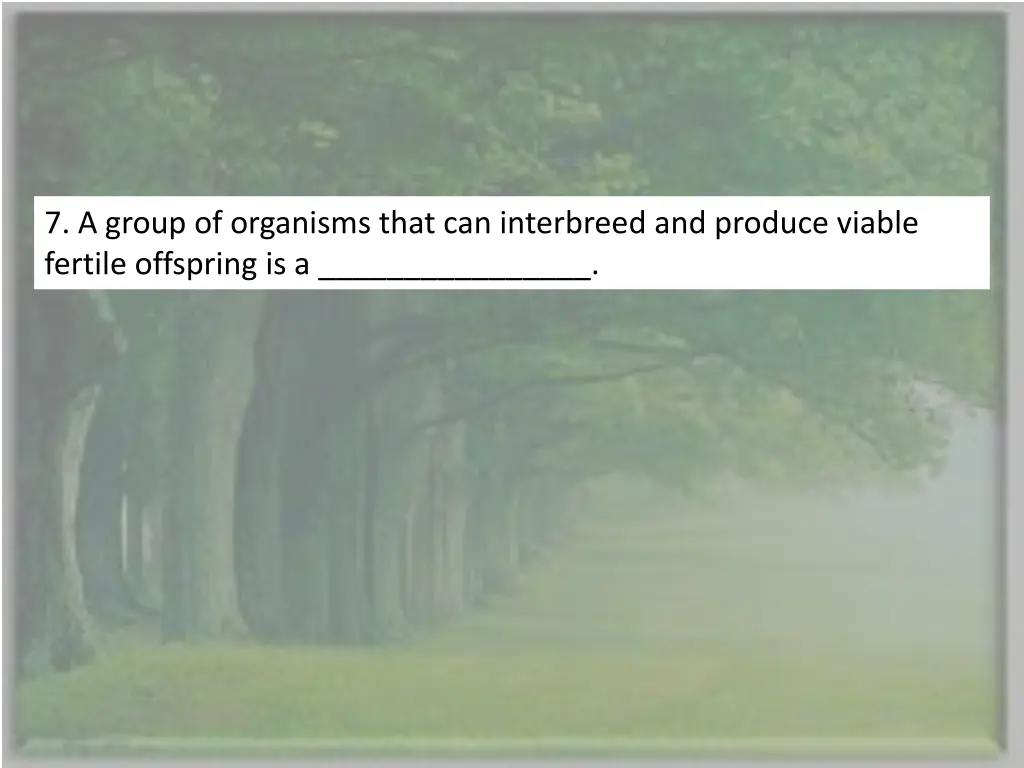 7. A group of organisms that can interbreed and produce viable fertile offspring is a ________________.